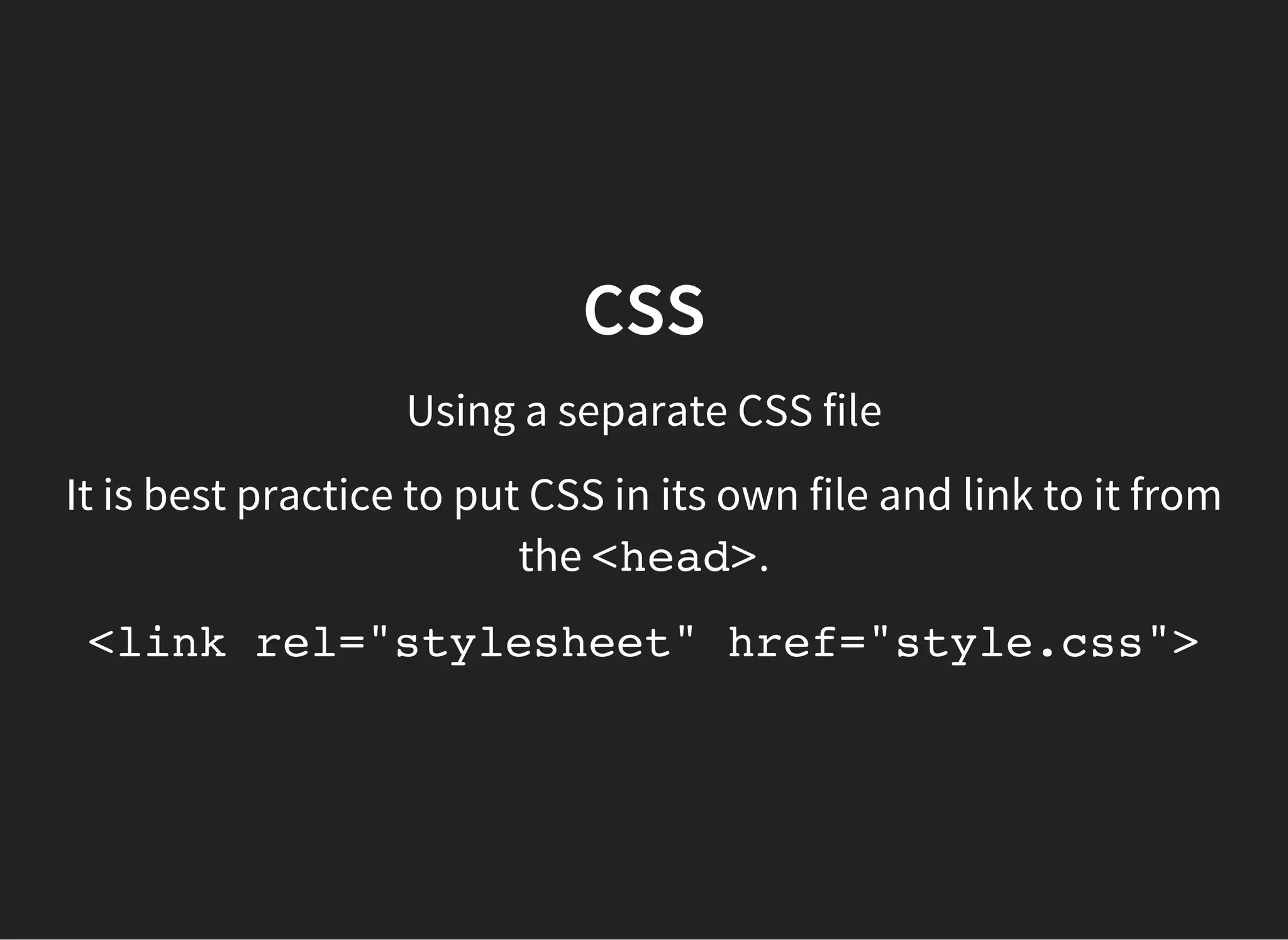 CSS

Using a separate CSS file

It is best practice to put CSS in its own file and link to it from the <head>.

<link rel="stylesheet" href="style.css">